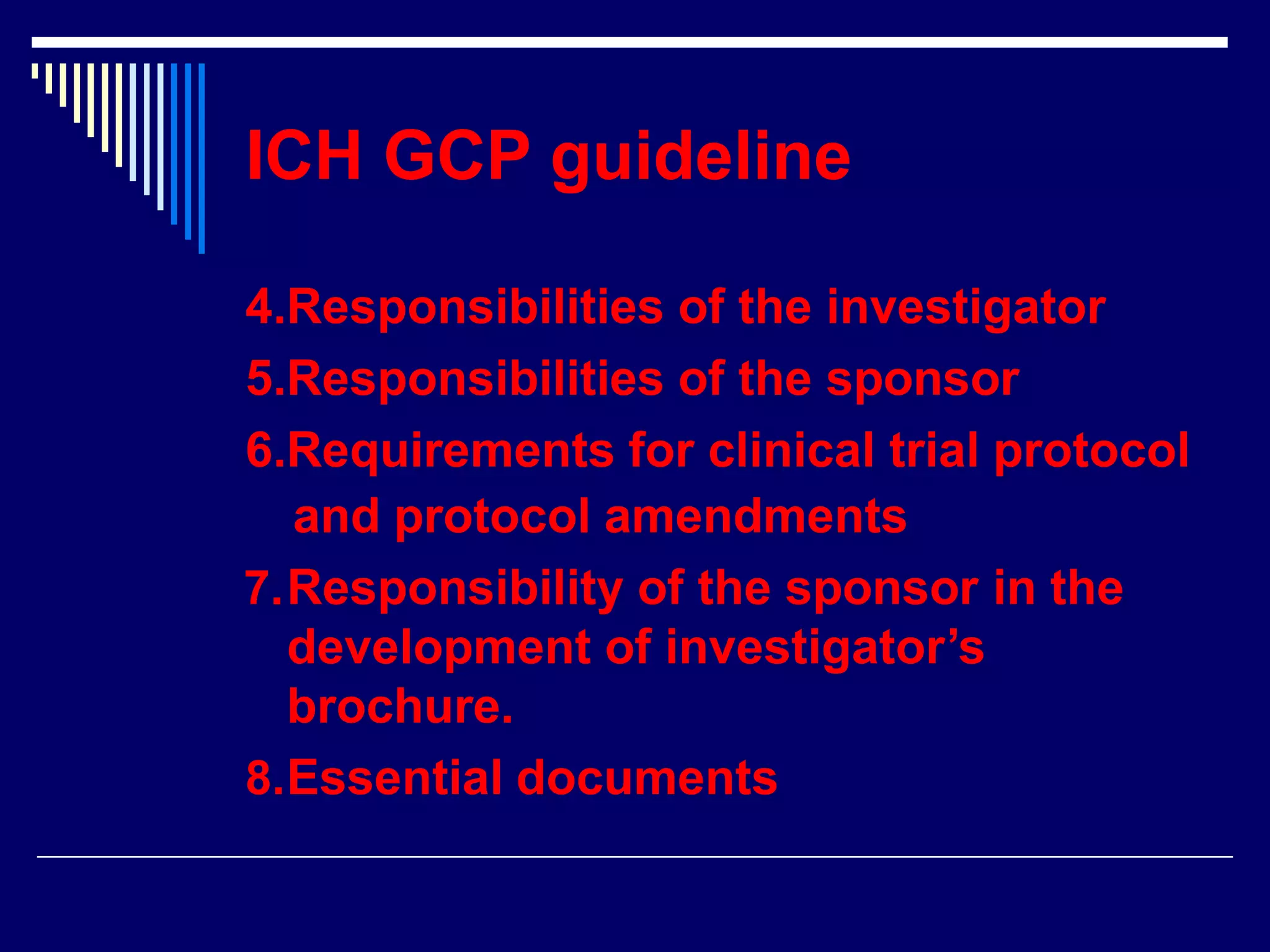 ICH GCP guideline

4.Responsibilities of the investigator

5.Responsibilities of the sponsor

6.Requirements for clinical trial protocol and protocol amendments

7.Responsibility of the sponsor in the development of investigator’s brochure.

8.Essential documents